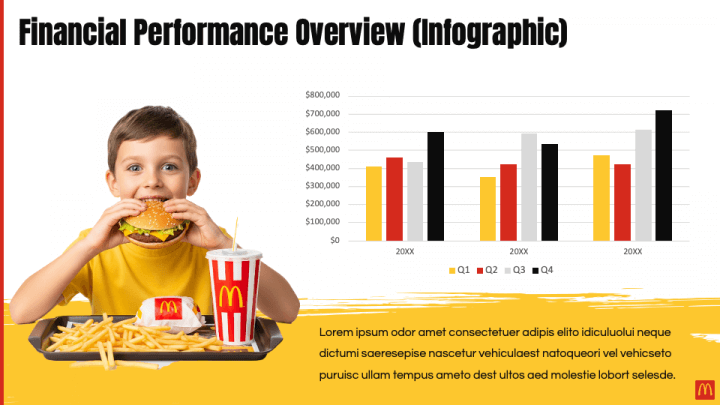 Financial Performance Overview (Infographic)

$800,000
$700,000
$600,000
$500,000
$400,000
$300,000
$200,000
$100,000
$0

20XX 20XX 20XX

Q1 Q2 Q3 Q4

Lorem ipsum odor amet consectetuer adipis elito idiculuolui neque dictumi saeresepise nascetur vehiculaest natoqueori vel vehicseto puruisc ullam tempus ameto dest ultos aed molestie lobort selesde.